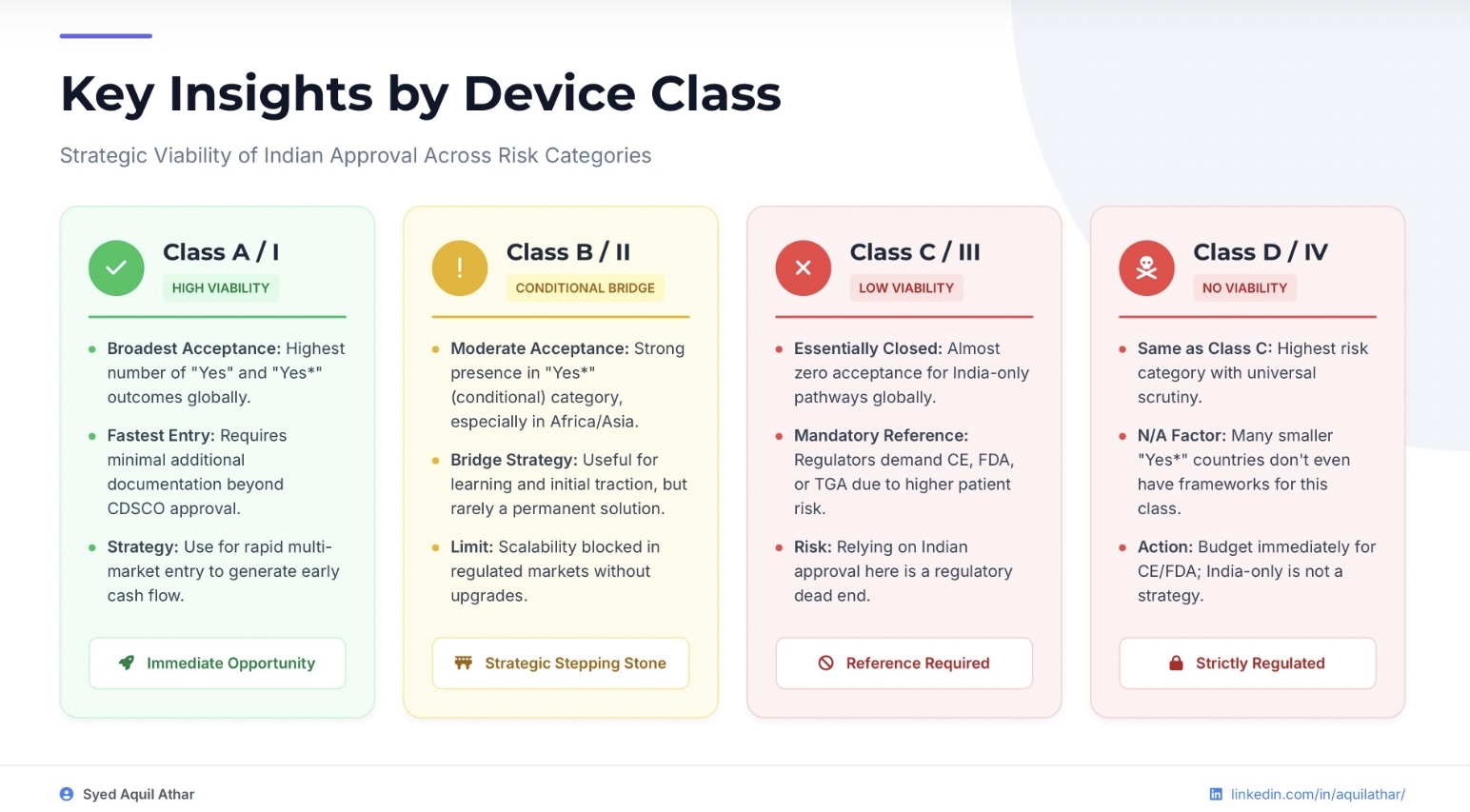 Key Insights by Device Class

Strategic Viability of Indian Approval Across Risk Categories

Class A / I
HIGH VIABILITY

- Broadest Acceptance: Highest number of "Yes" and "Yes*" outcomes globally.
- Fastest Entry: Requires minimal additional documentation beyond CDSCO approval.
- Strategy: Use for rapid multi-market entry to generate early cash flow.

Immediate Opportunity

Class B / II
CONDITIONAL BRIDGE

- Moderate Acceptance: Strong presence in "Yes*" (conditional) category, especially in Africa/Asia.
- Bridge Strategy: Useful for learning and initial traction, but rarely a permanent solution.
- Limit: Scalability blocked in regulated markets without upgrades.

Strategic Stepping Stone

Class C / III
LOW VIABILITY

- Essentially Closed: Almost zero acceptance for India-only pathways globally.
- Mandatory Reference: Regulators demand CE, FDA, or TGA due to higher patient risk.
- Risk: Relying on Indian approval here is a regulatory dead end.

Reference Required

Class D / IV
NO VIABILITY

- Same as Class C: Highest risk category with universal scrutiny.
- N/A Factor: Many smaller "Yes*" countries don't even have frameworks for this class.
- Action: Budget immediately for CE/FDA; India-only is not a strategy.

Strictly Regulated

Syed Aquil Athar

linkedin.com/in/aquilathar/